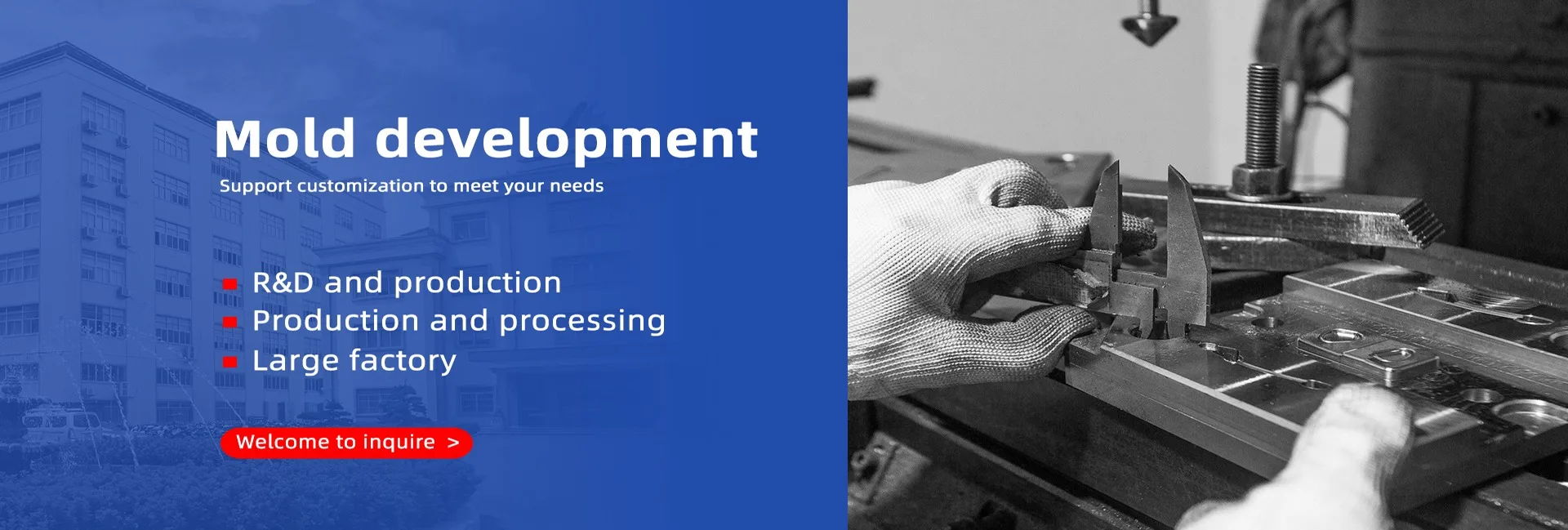 Mold development

Support customization to meet your needs

R&D and production
Production and processing
Large factory

Welcome to inquire >